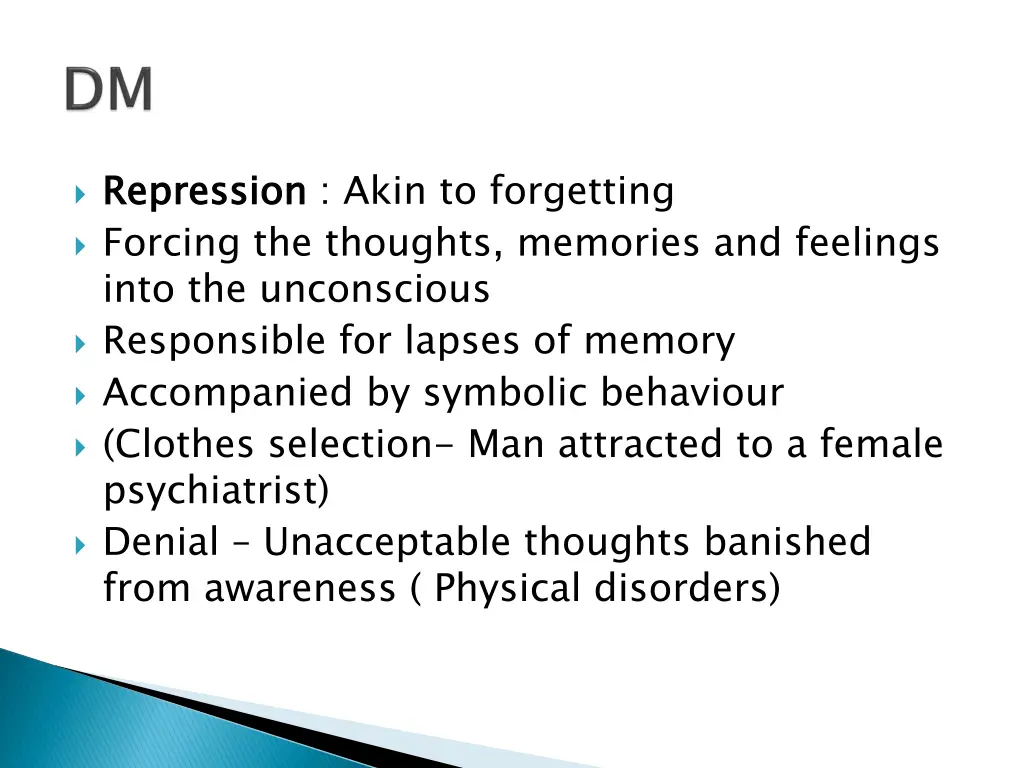 DM

Repression : Akin to forgetting
Forcing the thoughts, memories and feelings into the unconscious
Responsible for lapses of memory
Accompanied by symbolic behaviour
(Clothes selection- Man attracted to a female psychiatrist)
Denial – Unacceptable thoughts banished from awareness ( Physical disorders)